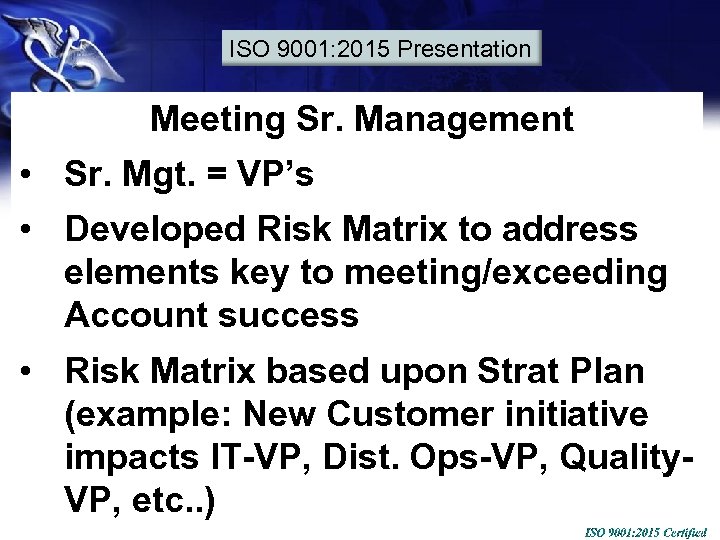 ISO 9001:2015 Presentation

Meeting Sr. Management

• Sr. Mgt. = VP's

• Developed Risk Matrix to address elements key to meeting/exceeding Account success

• Risk Matrix based upon Strat Plan (example: New Customer initiative impacts IT-VP, Dist. Ops-VP, Quality-VP, etc..)

ISO 9001:2015 Certified